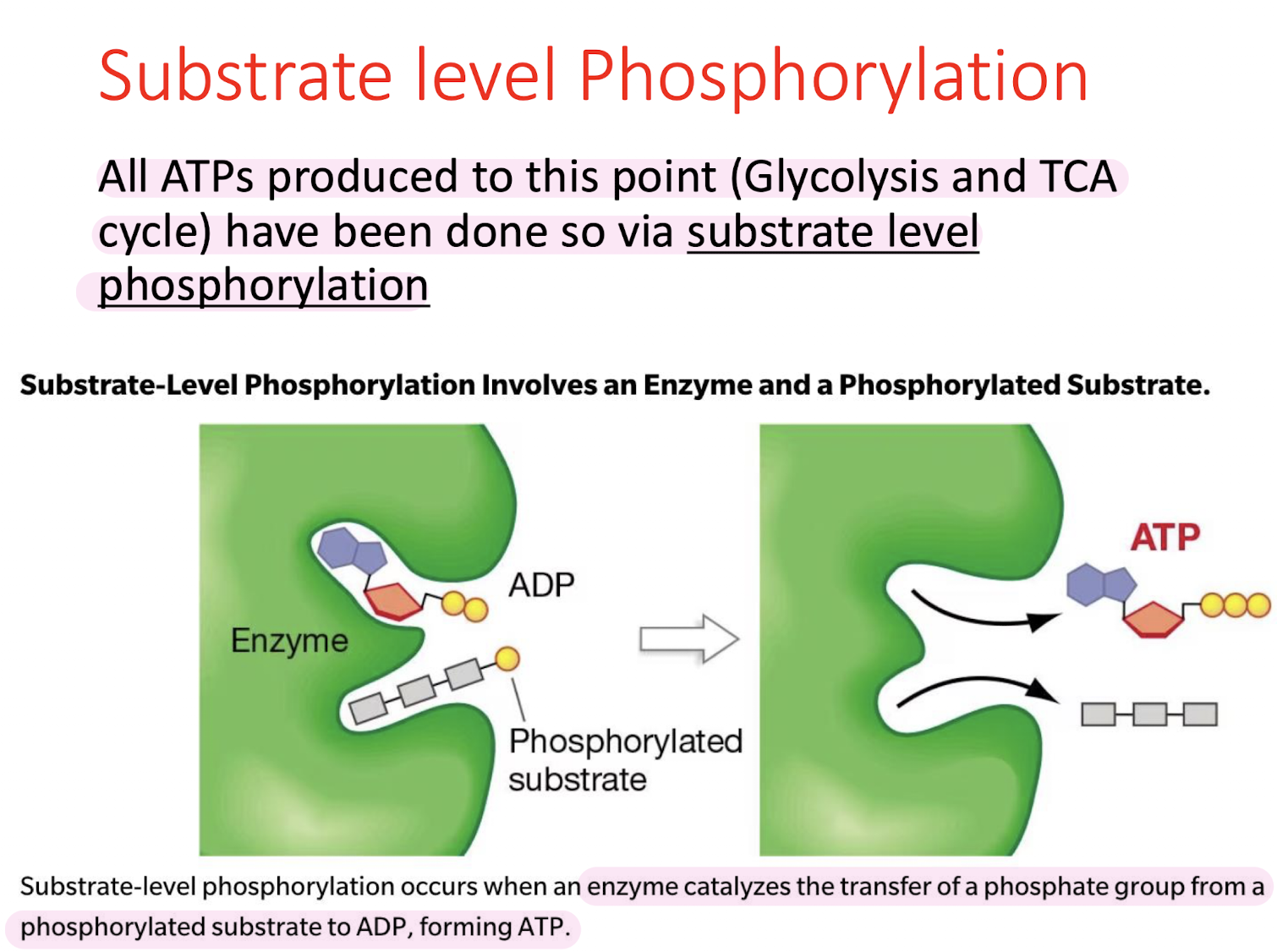 Substrate level Phosphorylation

All ATPs produced to this point (Glycolysis and TCA cycle) have been done so via substrate level phosphorylation

Substrate-Level Phosphorylation Involves an Enzyme and a Phosphorylated Substrate.

Enzyme

ADP

Phosphorylated substrate

ATP

Substrate-level phosphorylation occurs when an enzyme catalyzes the transfer of a phosphate group from a phosphorylated substrate to ADP, forming ATP.